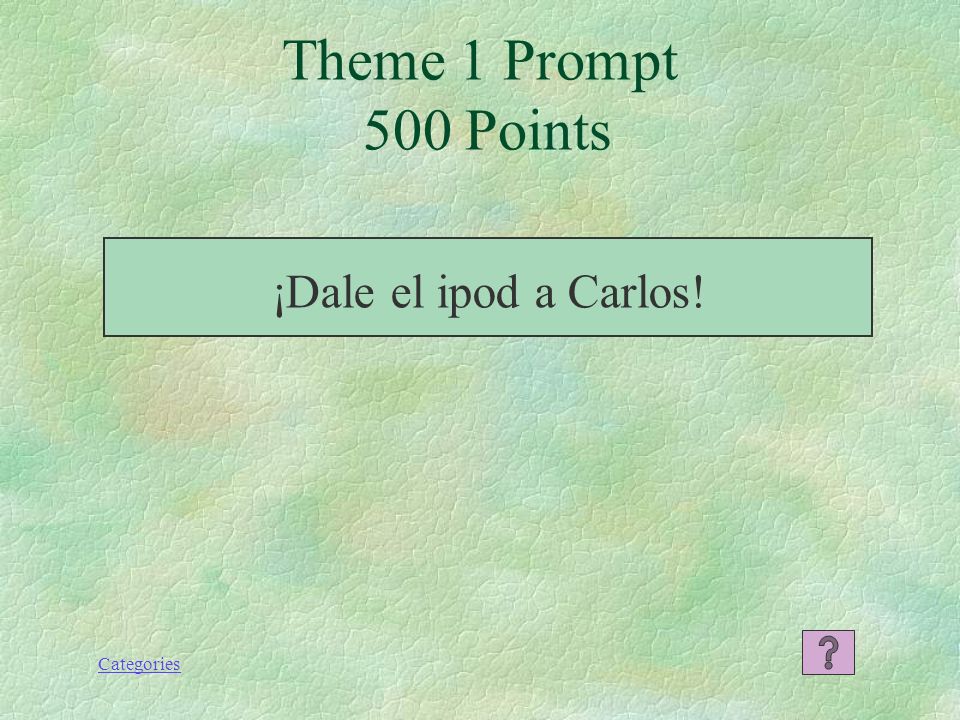 Theme 1 Prompt
500 Points

¡Dale el ipod a Carlos!

Categories

?